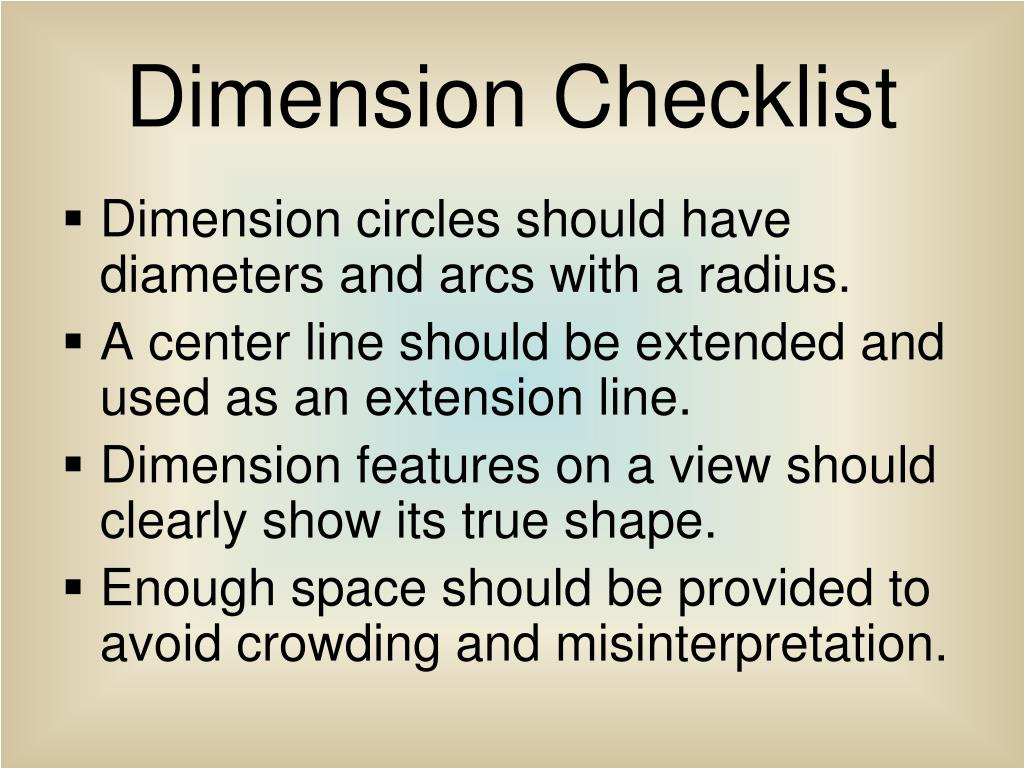 Dimension Checklist

▪ Dimension circles should have diameters and arcs with a radius.
▪ A center line should be extended and used as an extension line.
▪ Dimension features on a view should clearly show its true shape.
▪ Enough space should be provided to avoid crowding and misinterpretation.